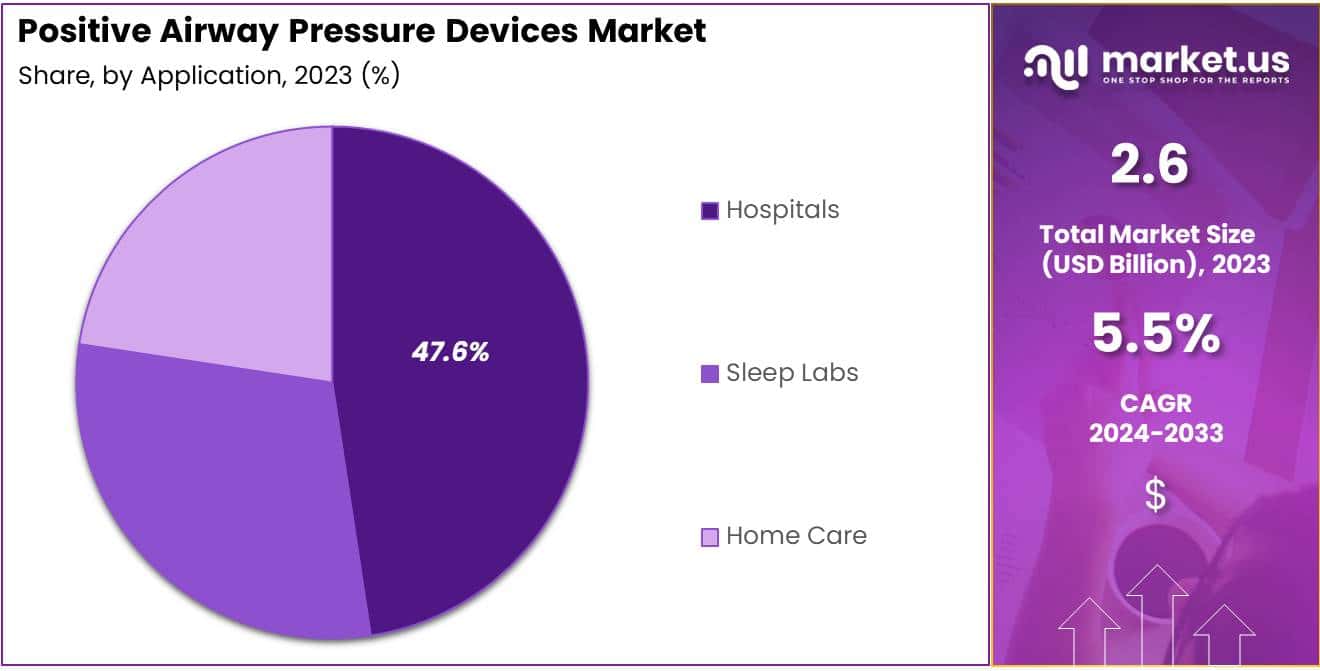 Positive Airway Pressure Devices Market
Share, by Application, 2023 (%)

47.6%

Hospitals
Sleep Labs
Home Care

market.us
ONE STOP SHOP FOR THE REPORTS

2.6
Total Market Size (USD Billion), 2023

5.5%
CAGR 2024-2033

$